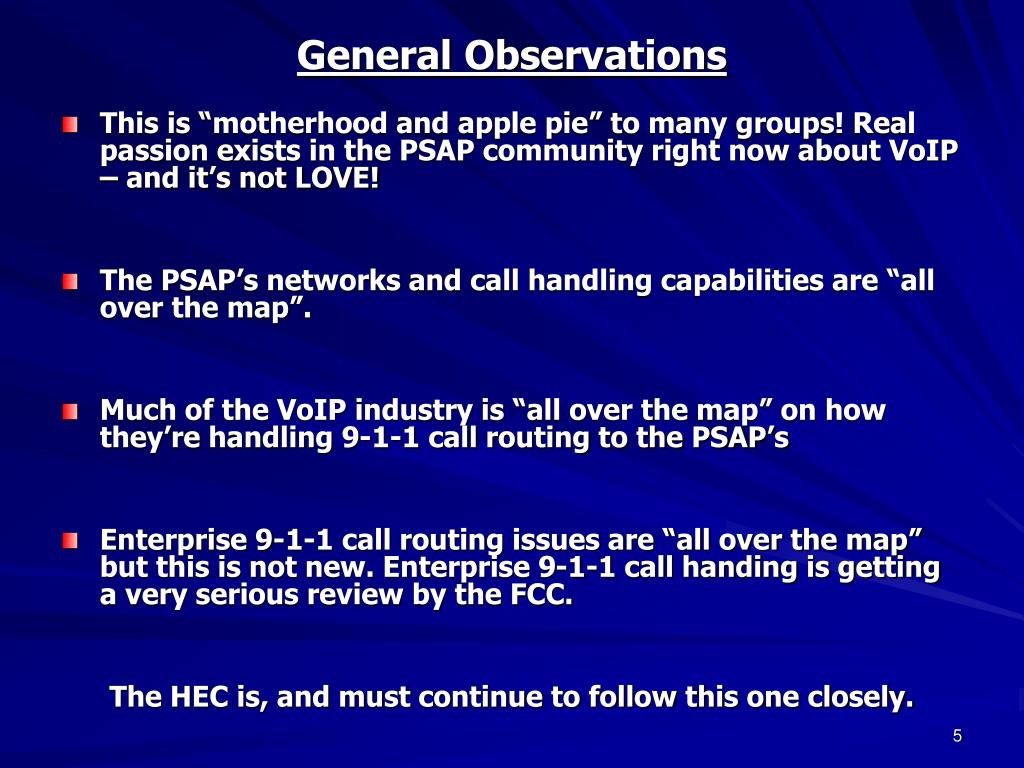 General Observations

This is “motherhood and apple pie” to many groups! Real passion exists in the PSAP community right now about VoIP – and it’s not LOVE!

The PSAP’s networks and call handling capabilities are “all over the map”.

Much of the VoIP industry is “all over the map” on how they’re handling 9-1-1 call routing to the PSAP’s

Enterprise 9-1-1 call routing issues are “all over the map” but this is not new. Enterprise 9-1-1 call handing is getting a very serious review by the FCC.

The HEC is, and must continue to follow this one closely.

5